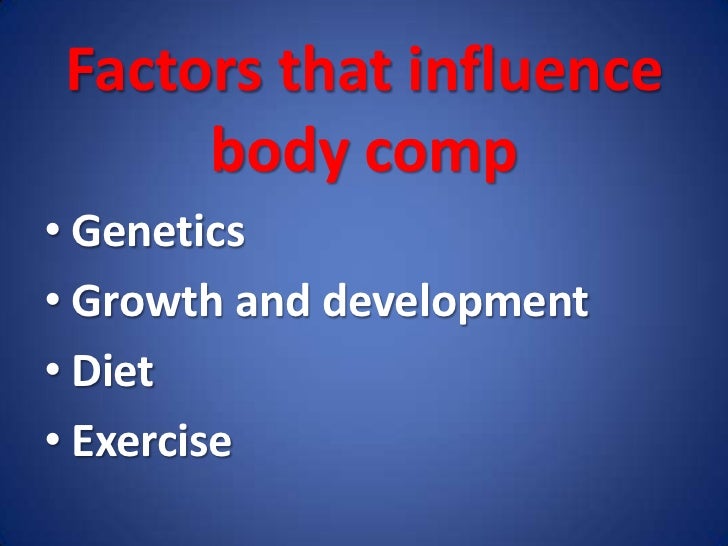 Factors that influence body comp

• Genetics
• Growth and development
• Diet
• Exercise